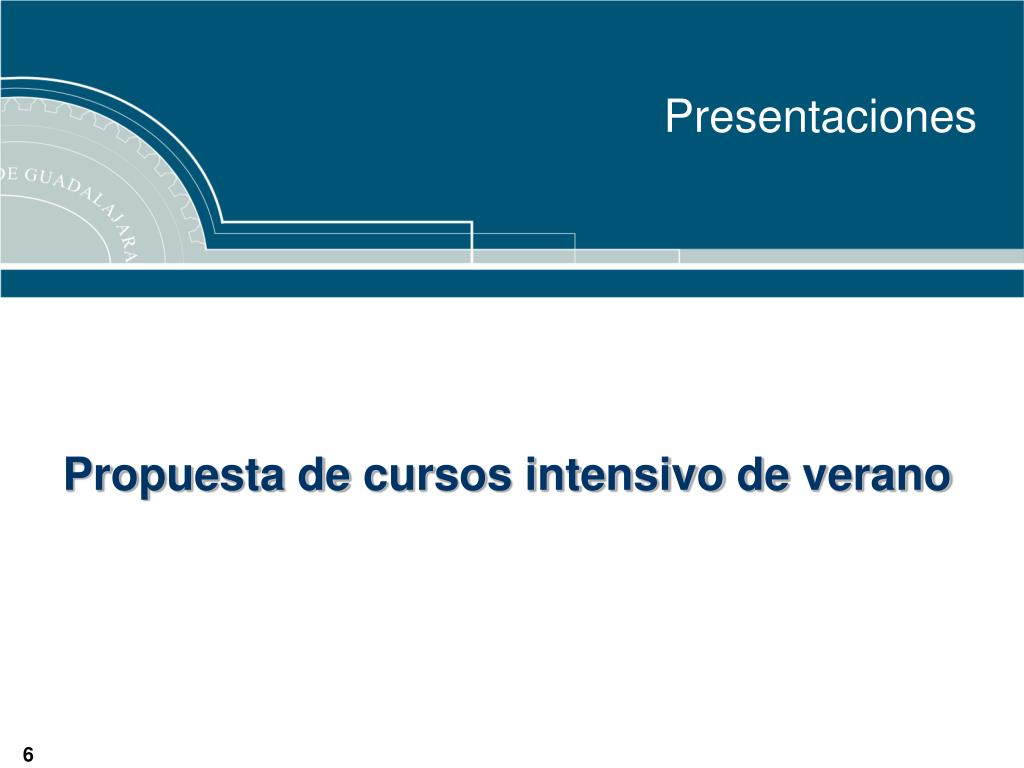 DE GUADALAJARA

Presentaciones

Propuesta de cursos intensivo de verano

6